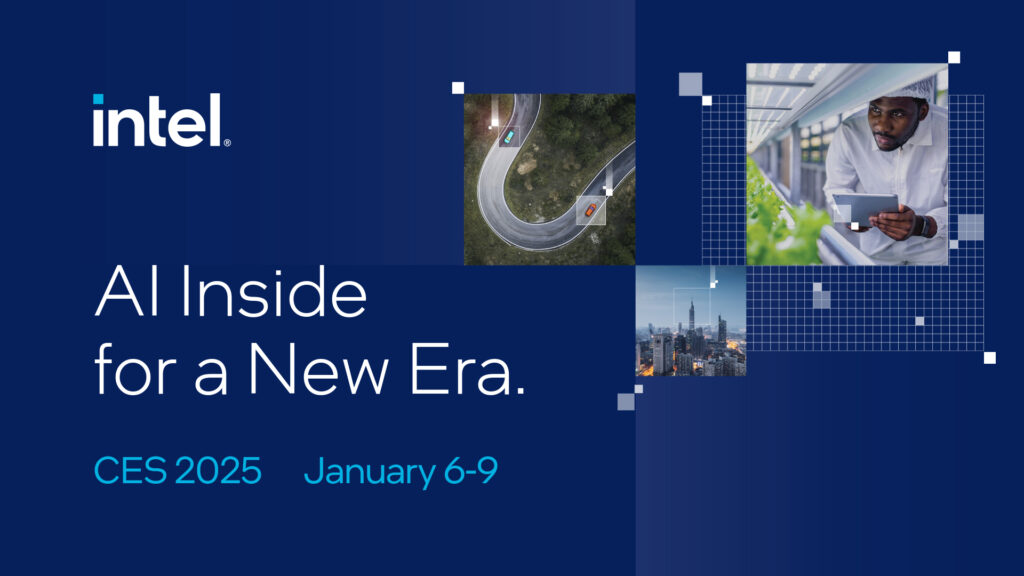 intel.

AI Inside for a New Era.

CES 2025 January 6-9